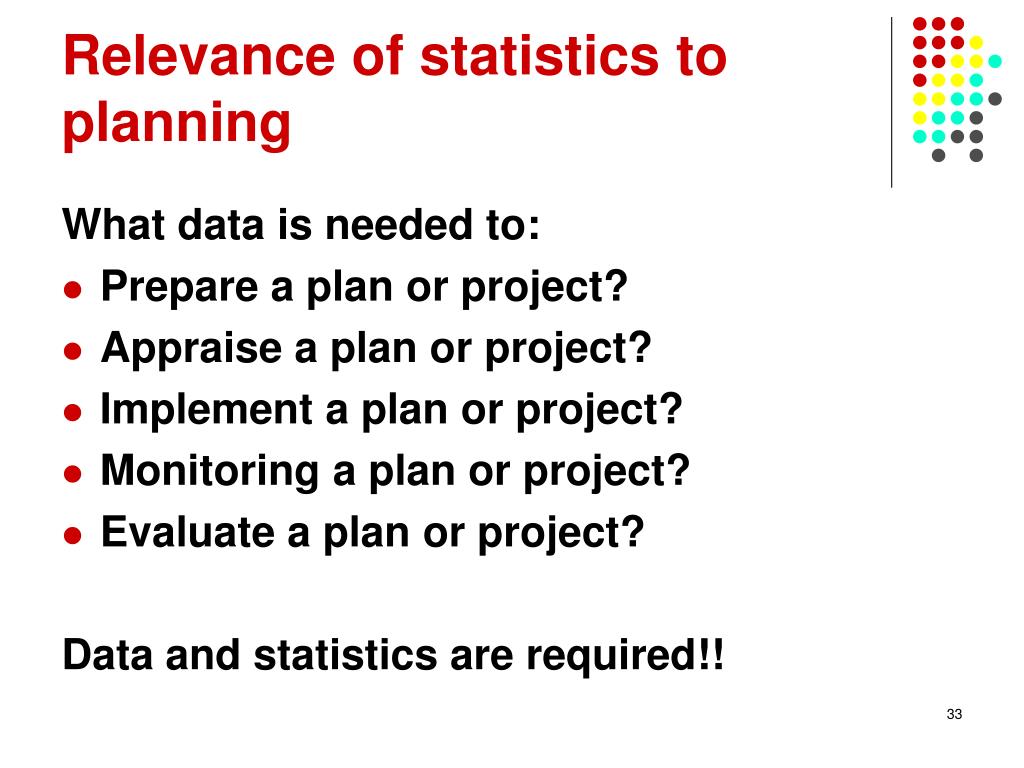 Relevance of statistics to planning

What data is needed to:

- Prepare a plan or project?
- Appraise a plan or project?
- Implement a plan or project?
- Monitoring a plan or project?
- Evaluate a plan or project?

Data and statistics are required!!

33